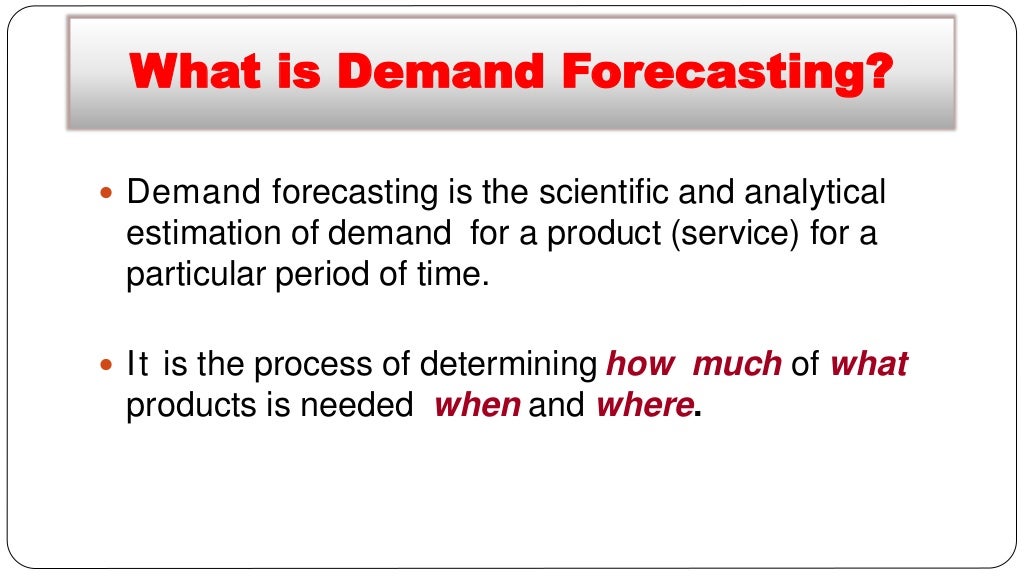 What is Demand Forecasting?

Demand forecasting is the scientific and analytical estimation of demand for a product (service) for a particular period of time.

It is the process of determining how much of what products is needed when and where.